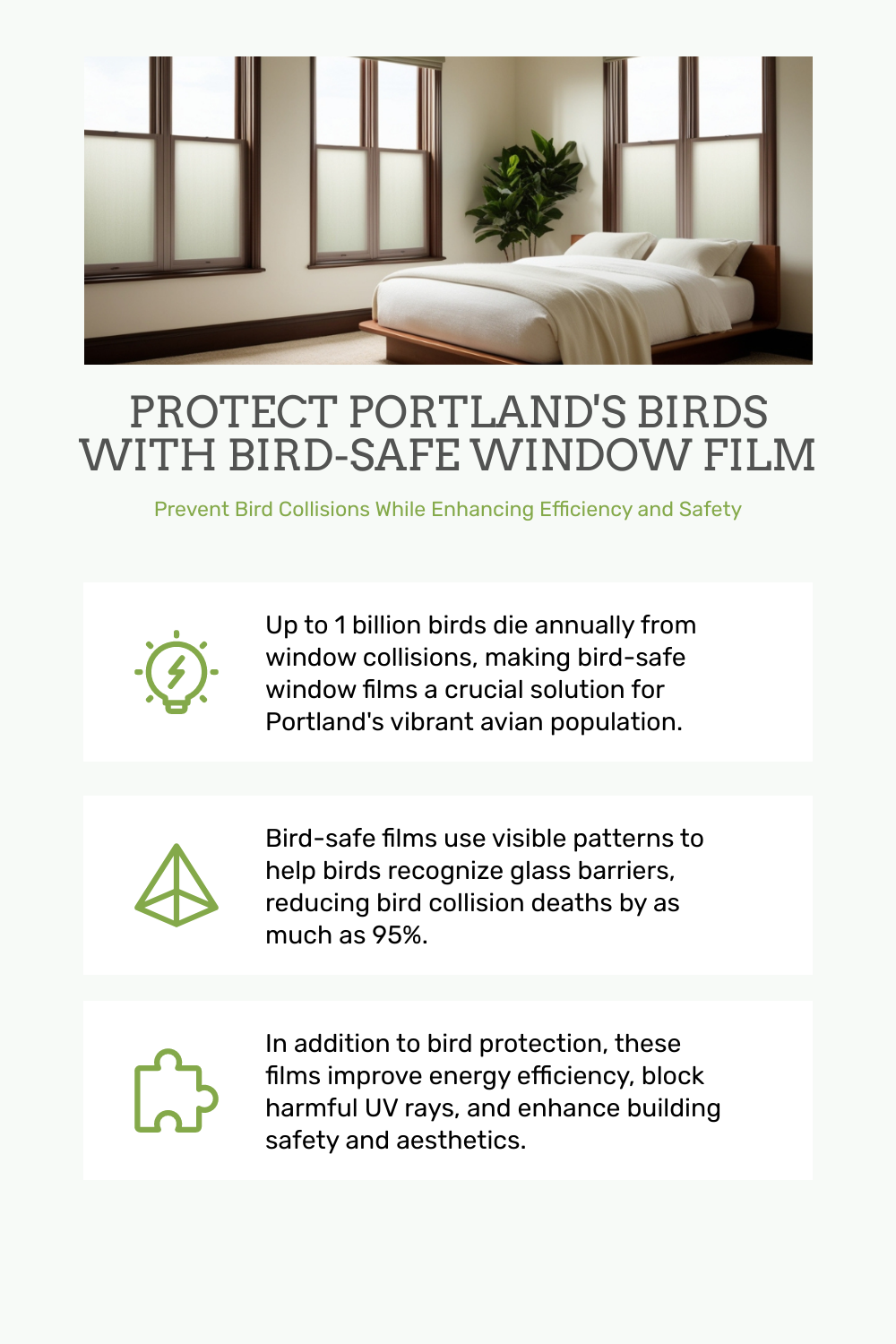 PROTECT PORTLAND'S BIRDS WITH BIRD-SAFE WINDOW FILM

Prevent Bird Collisions While Enhancing Efficiency and Safety

Up to 1 billion birds die annually from window collisions, making bird-safe window films a crucial solution for Portland's vibrant avian population.

Bird-safe films use visible patterns to help birds recognize glass barriers, reducing bird collision deaths by as much as 95%.

In addition to bird protection, these films improve energy efficiency, block harmful UV rays, and enhance building safety and aesthetics.